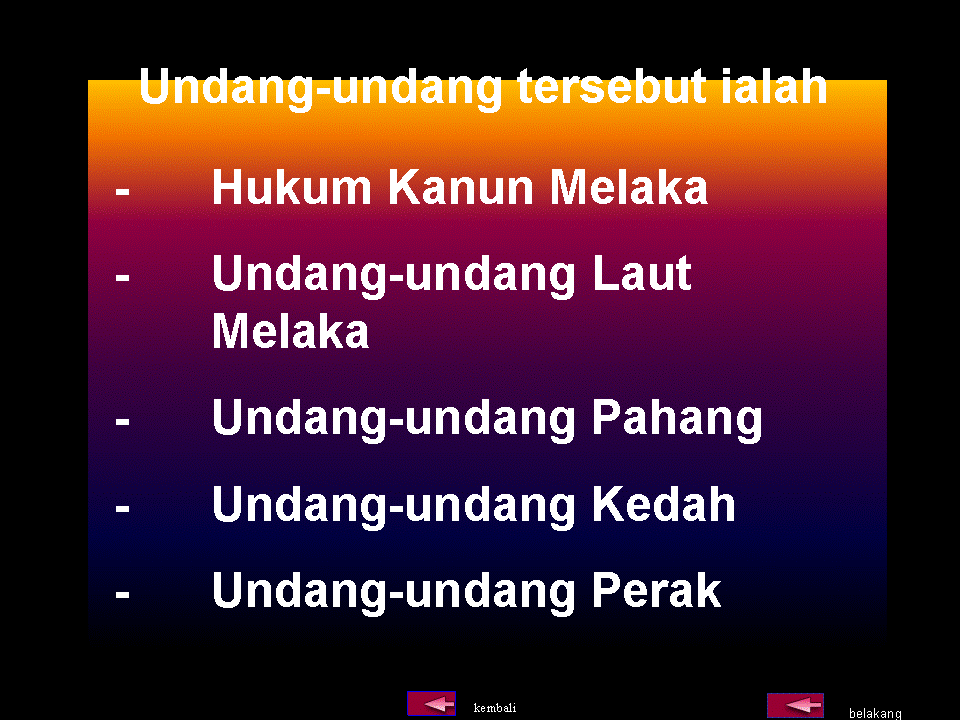 Undang-undang tersebut ialah

- Hukum Kanun Melaka
- Undang-undang Laut Melaka
- Undang-undang Pahang
- Undang-undang Kedah
- Undang-undang Perak

kembali

belakang